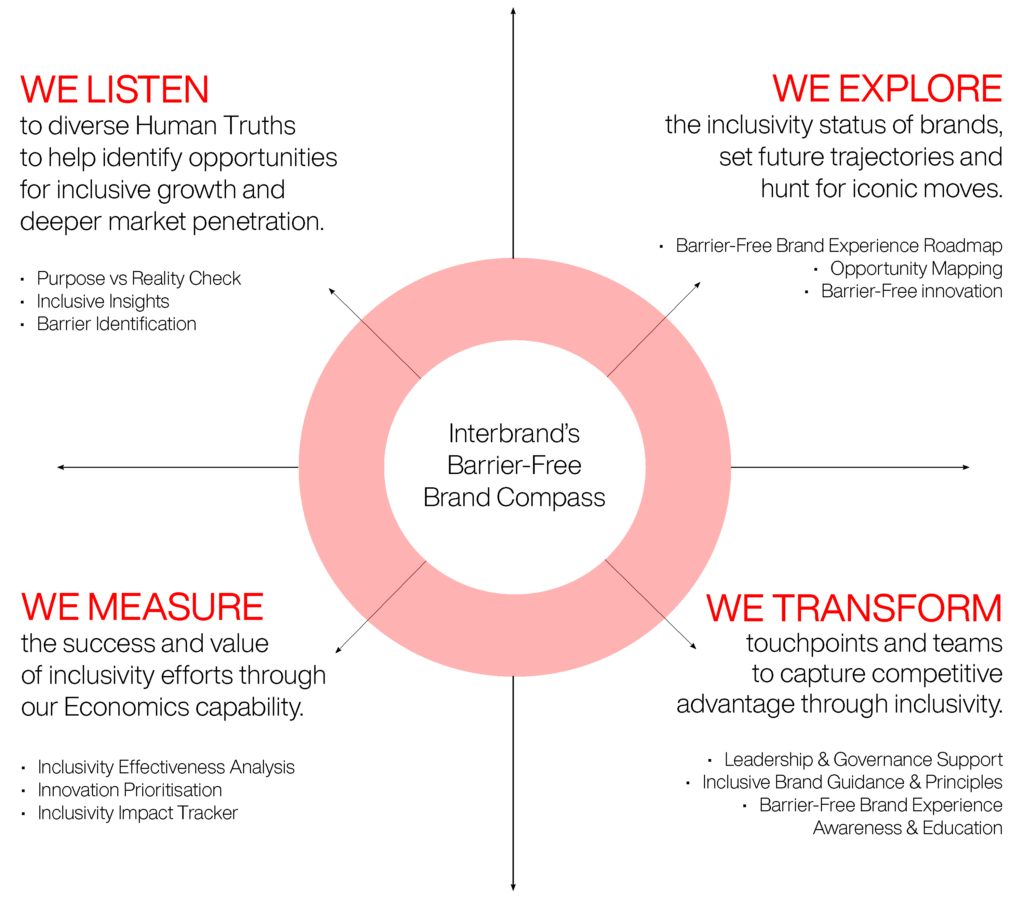 WE LISTEN
to diverse Human Truths to help identify opportunities for inclusive growth and deeper market penetration.

• Purpose vs Reality Check
• Inclusive Insights
• Barrier Identification

WE EXPLORE
the inclusivity status of brands, set future trajectories and hunt for iconic moves.

• Barrier-Free Brand Experience Roadmap
• Opportunity Mapping
• Barrier-Free innovation

Interbrand's Barrier-Free Brand Compass

WE MEASURE
the success and value of inclusivity efforts through our Economics capability.

• Inclusivity Effectiveness Analysis
• Innovation Prioritisation
• Inclusivity Impact Tracker

WE TRANSFORM
touchpoints and teams to capture competitive advantage through inclusivity.

• Leadership & Governance Support
• Inclusive Brand Guidance & Principles
• Barrier-Free Brand Experience Awareness & Education